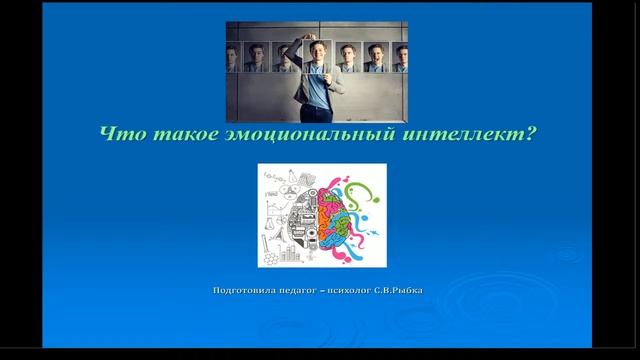 Что такое эмоциональный интеллект?

Подготовила педагог – психолог С.В.Рыбка